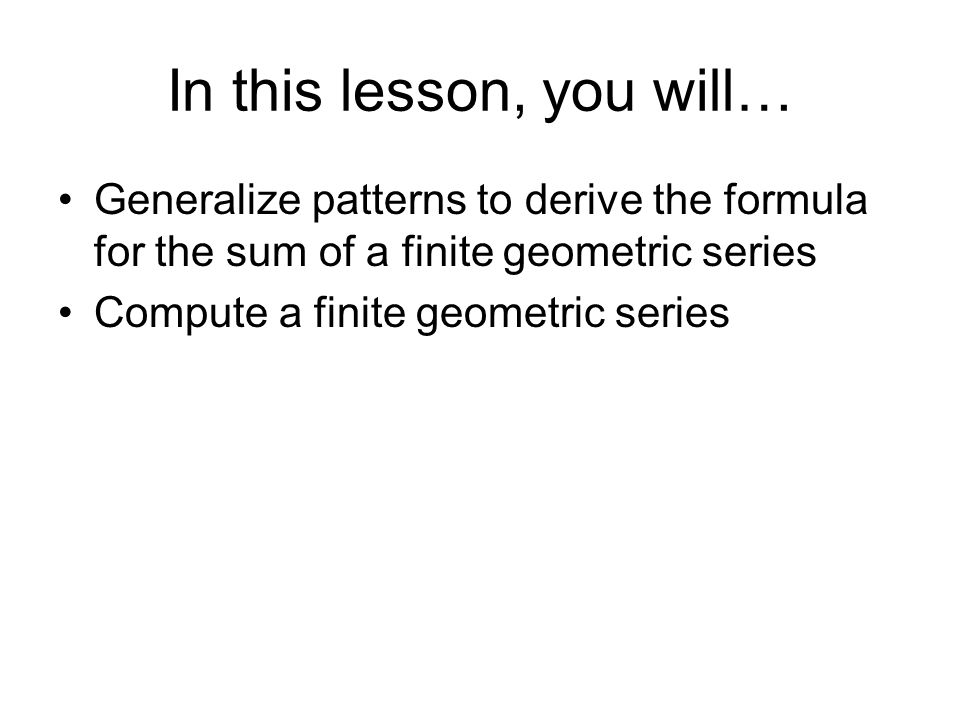 In this lesson, you will…

• Generalize patterns to derive the formula for the sum of a finite geometric series
• Compute a finite geometric series